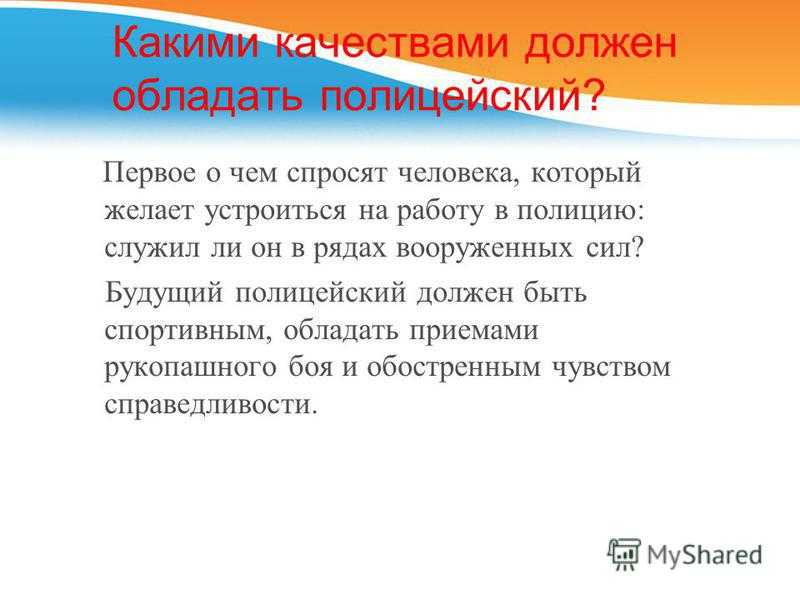 Какими качествами должен обладать полицейский?

Первое о чем спросят человека, который желает устроиться на работу в полицию: служил ли он в рядах вооруженных сил?

Будущий полицейский должен быть спортивным, обладать приемами рукопашного боя и обостренным чувством справедливости.

MyShared